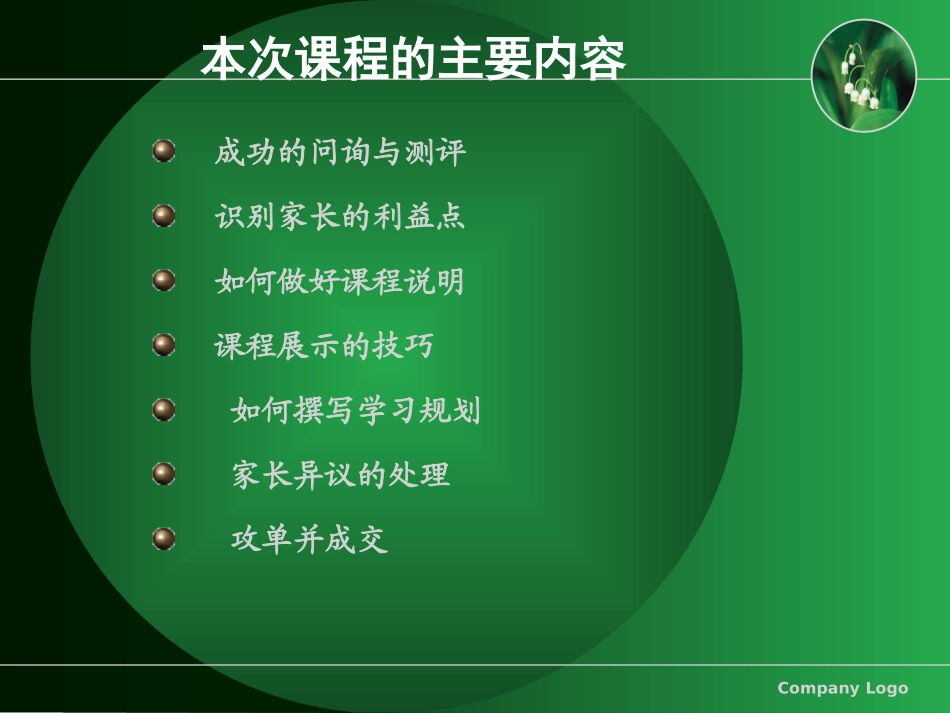 本次课程的主要内容

成功的问询与测评

识别家长的利益点

如何做好课程说明

课程展示的技巧

如何撰写学习规划

家长异议的处理

攻单并成交

Company Logo